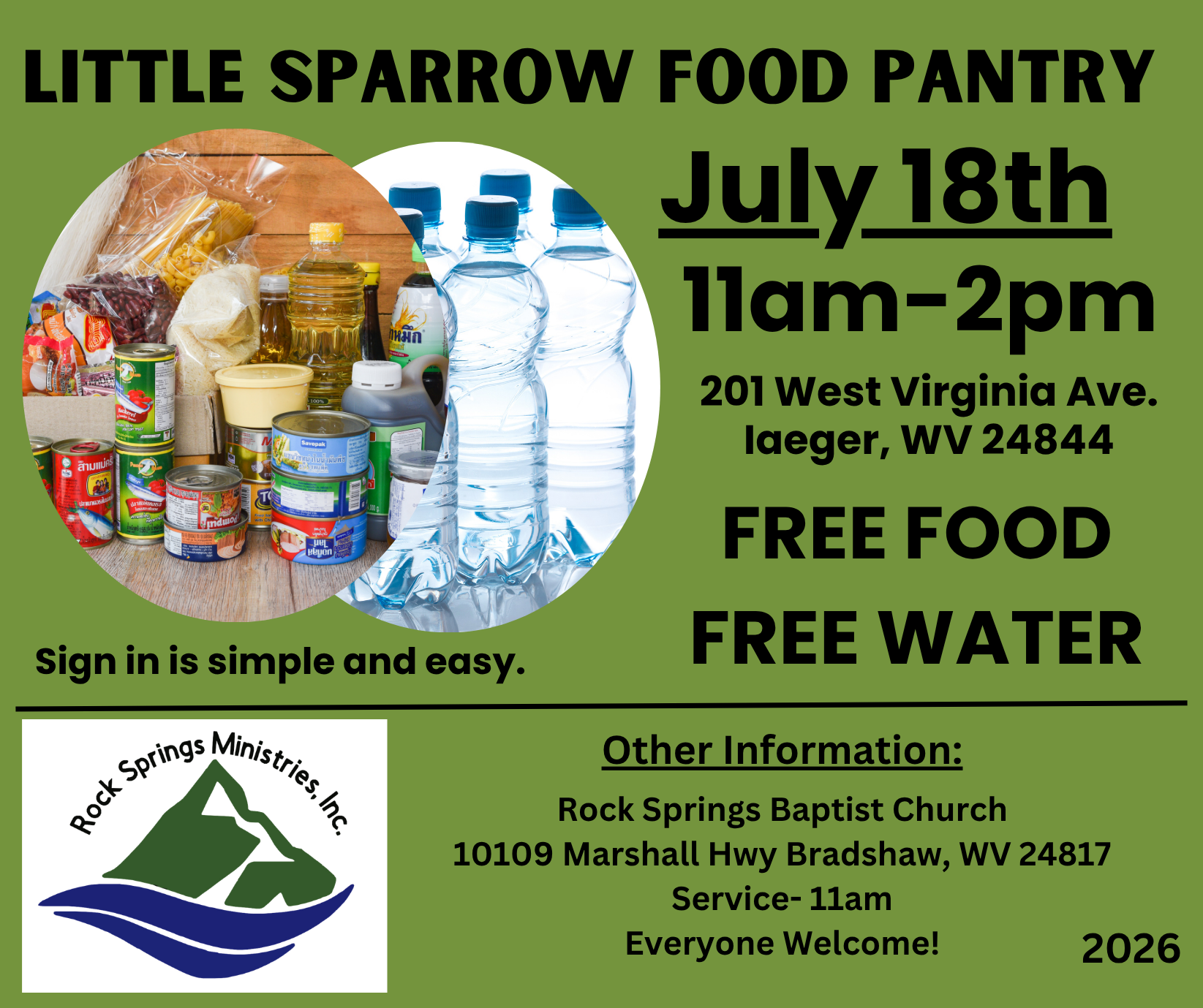 LITTLE SPARROW FOOD PANTRY

July 18th

11am-2pm

201 West Virginia Ave.
Iaeger, WV 24844

FREE FOOD

FREE WATER

Sign in is simple and easy.

Rock Springs Ministries, Inc.

Other Information:

Rock Springs Baptist Church
10109 Marshall Hwy Bradshaw, WV 24817
Service- 11am
Everyone Welcome!

2026